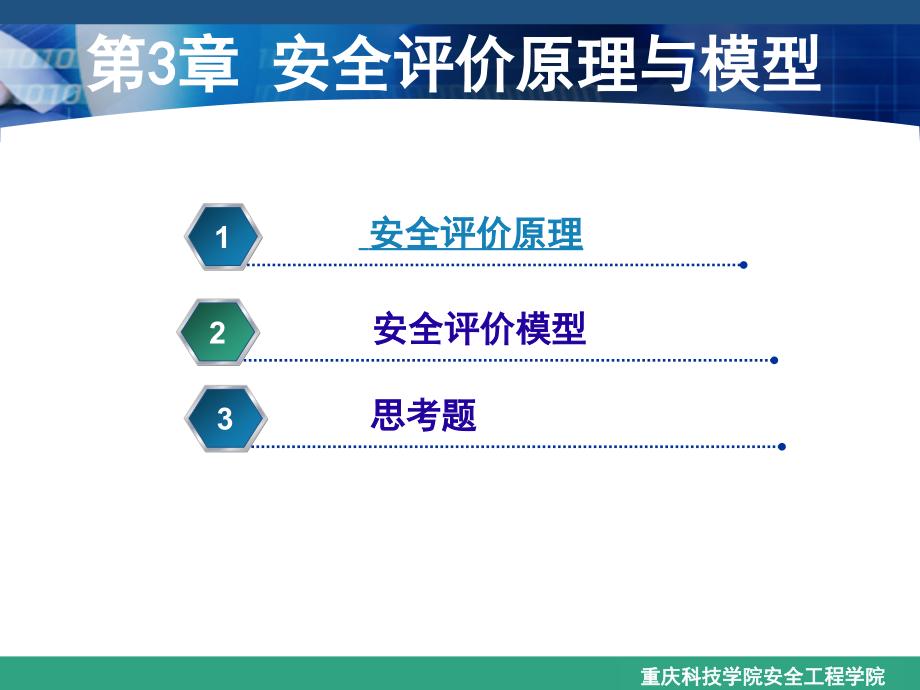 第3章 安全评价原理与模型

1 安全评价原理

2 安全评价模型

3 思考题

重庆科技学院安全工程学院